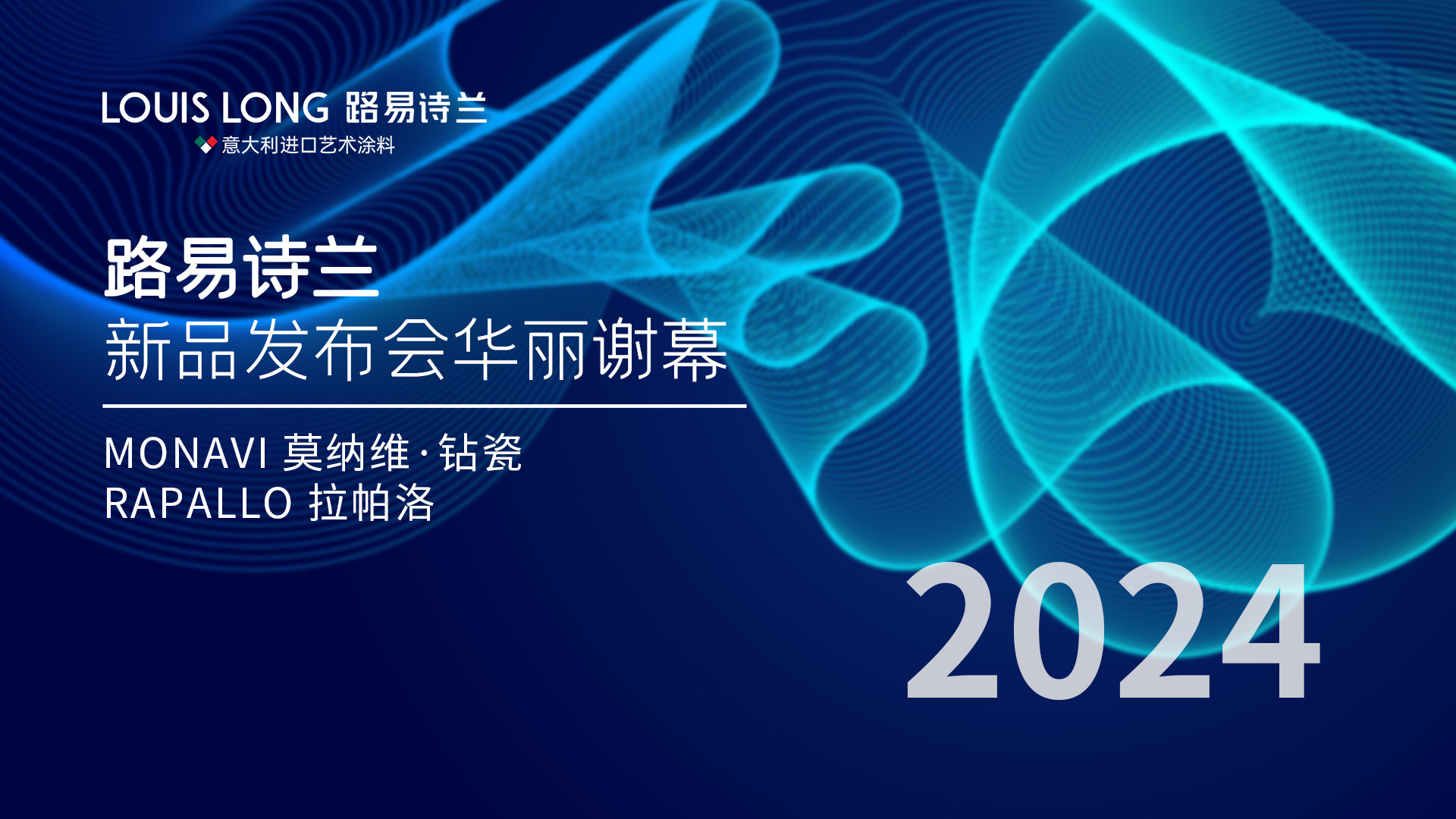 LOUIS LONG 路易诗兰
意大利进口艺术涂料

路易诗兰
新品发布会华丽谢幕

MONAVI 莫纳维·钻瓷
RAPALLO 拉帕洛

2024